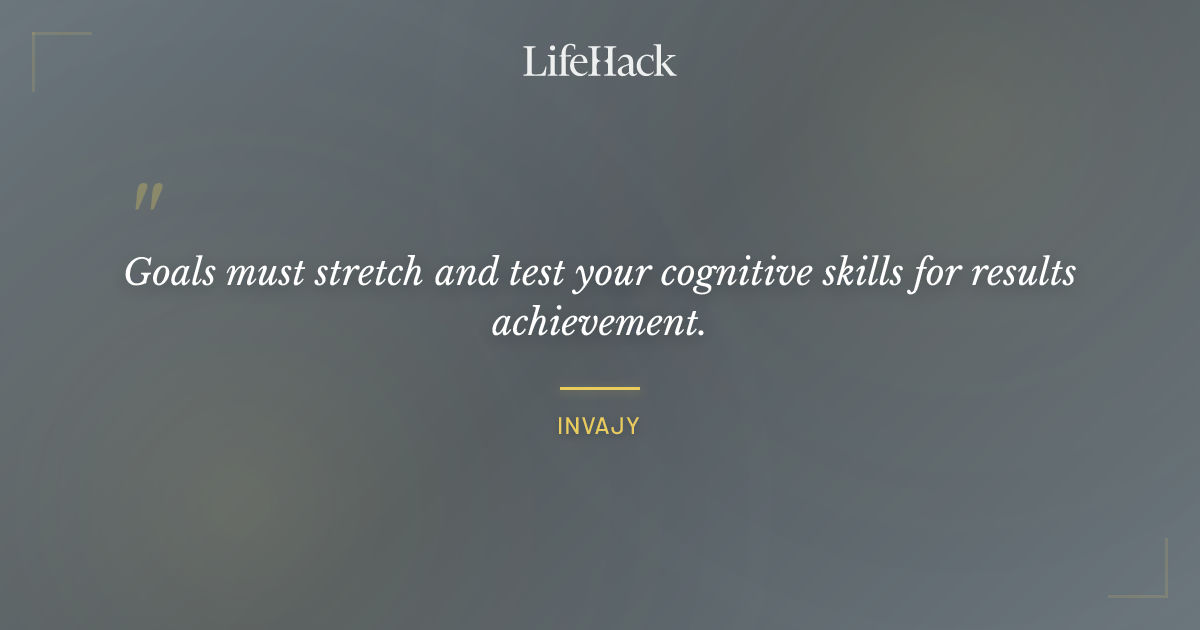 LifeHack

"

Goals must stretch and test your cognitive skills for results achievement.

INVAJY